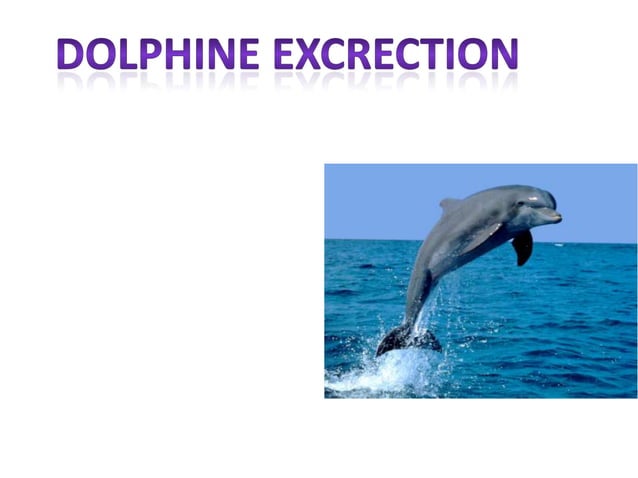 DOLPHINE EXCRECTION